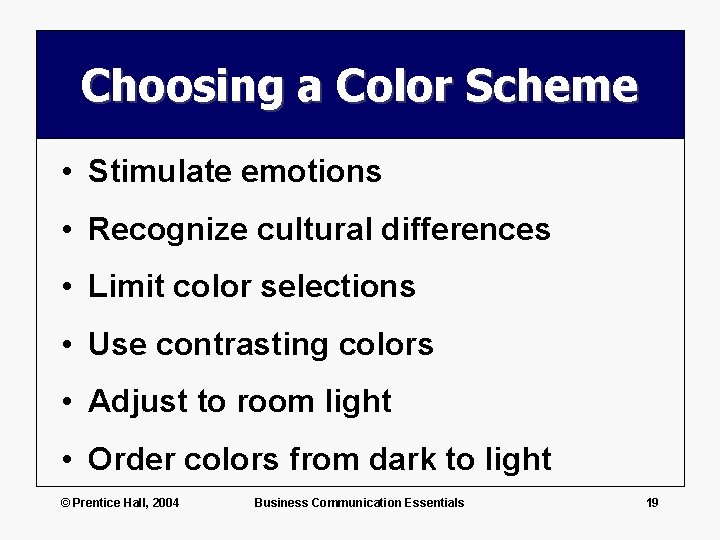 Choosing a Color Scheme

• Stimulate emotions
• Recognize cultural differences
• Limit color selections
• Use contrasting colors
• Adjust to room light
• Order colors from dark to light

© Prentice Hall, 2004 Business Communication Essentials 19